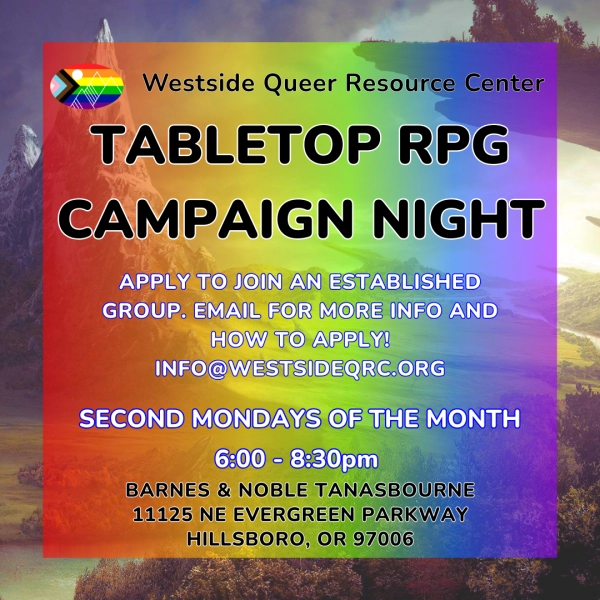 Westside Queer Resource Center

TABLETOP RPG CAMPAIGN NIGHT

APPLY TO JOIN AN ESTABLISHED GROUP. EMAIL FOR MORE INFO AND HOW TO APPLY!
INFO@WESTSIDEQRC.ORG

SECOND MONDAYS OF THE MONTH

6:00 - 8:30pm

BARNES & NOBLE TANASBOURNE
11125 NE EVERGREEN PARKWAY
HILLSBORO, OR 97006